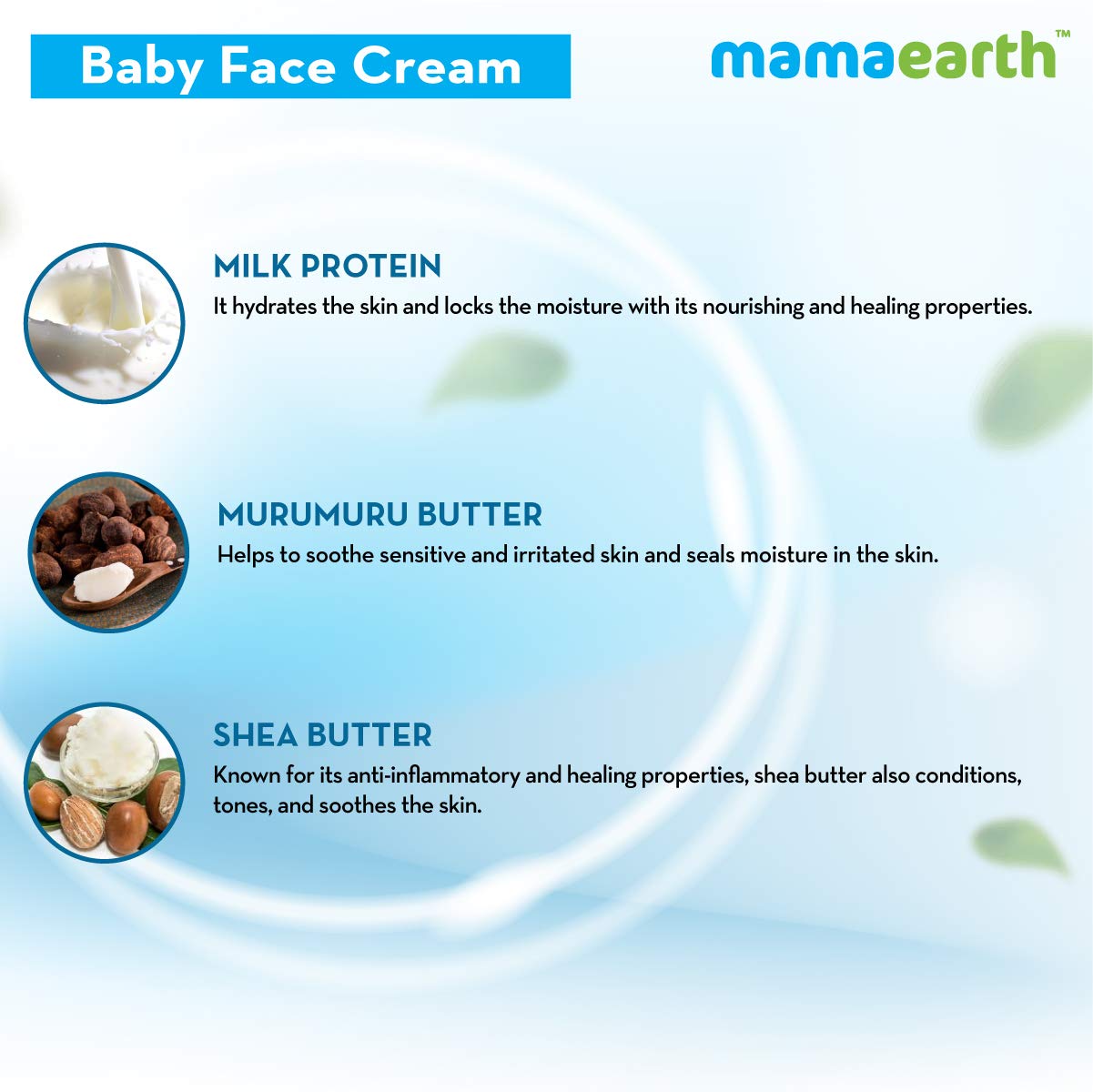 Baby Face Cream

mamaearth™

MILK PROTEIN
It hydrates the skin and locks the moisture with its nourishing and healing properties.

MURUMURU BUTTER
Helps to soothe sensitive and irritated skin and seals moisture in the skin.

SHEA BUTTER
Known for its anti-inflammatory and healing properties, shea butter also conditions, tones, and soothes the skin.